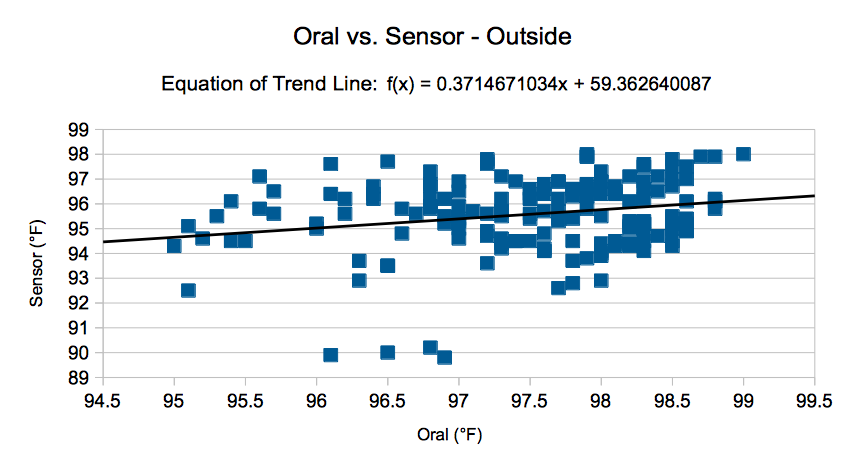 Oral vs. Sensor - Outside

Equation of Trend Line: f(x) = 0.3714671034x + 59.362640087

Sensor (°F)

99
98
97
96
95
94
93
92
91
90
89

94.5 95 95.5 96 96.5 97 97.5 98 98.5 99 99.5

Oral (°F)